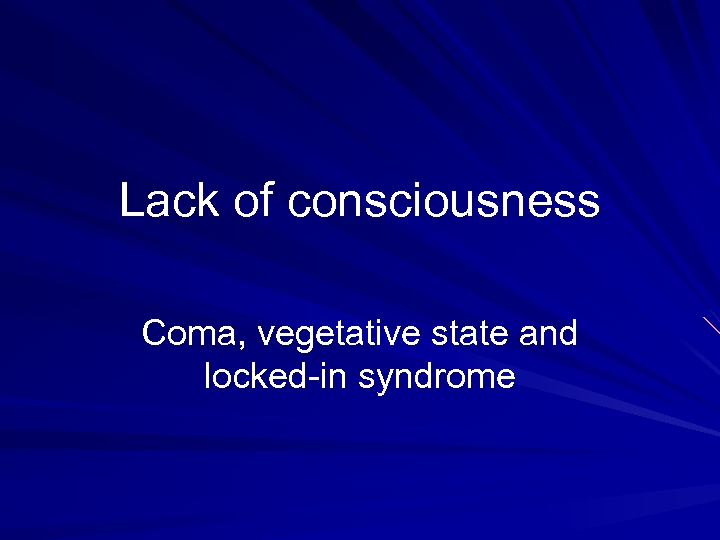 Lack of consciousness

Coma, vegetative state and locked-in syndrome